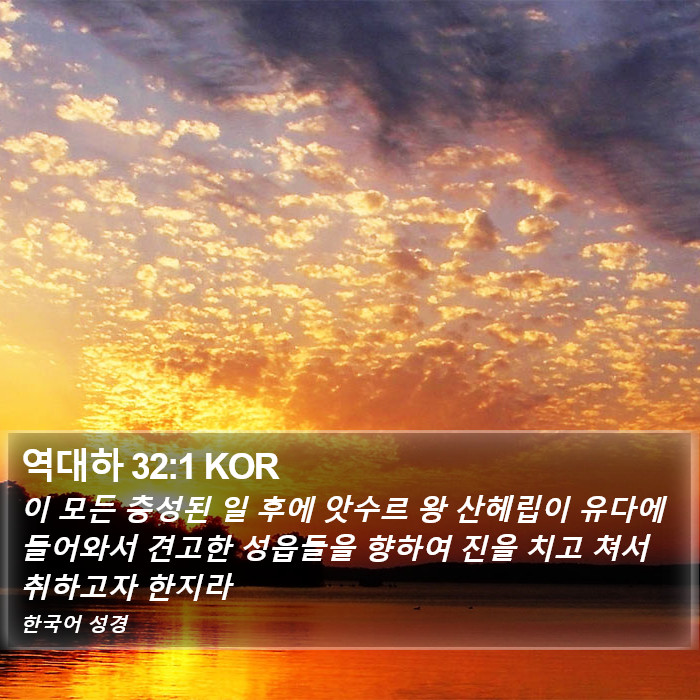 역대하 32:1 KOR
이 모든 충성된 일 후에 앗수르 왕 산헤립이 유다에 들어와서 견고한 성읍들을 향하여 진을 치고 쳐서 취하고자 한지라
한국어 성경